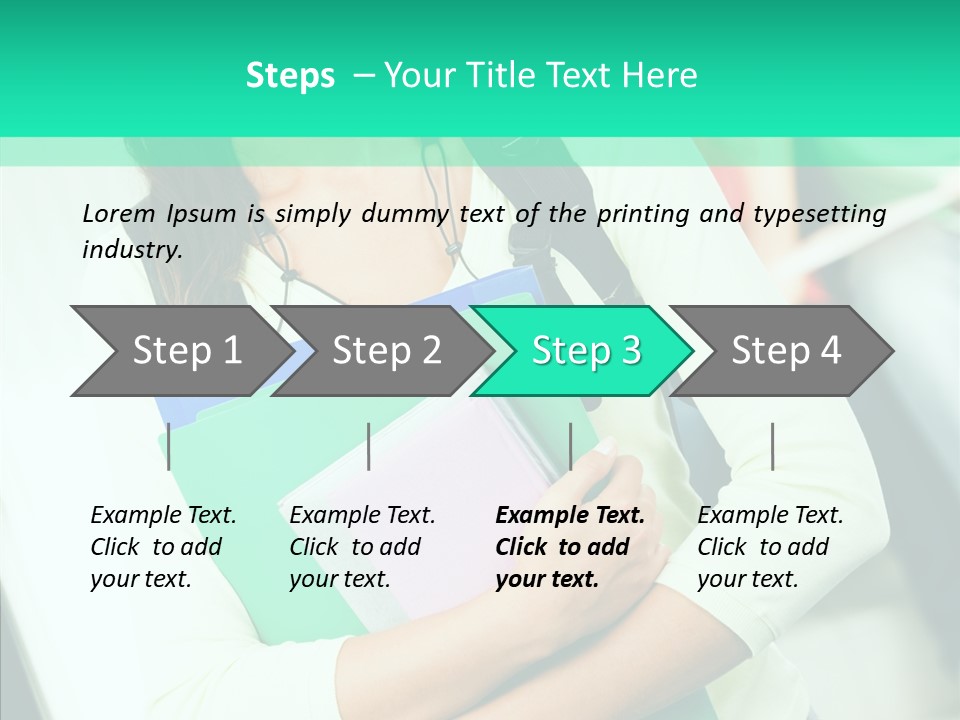 Steps – Your Title Text Here

Lorem Ipsum is simply dummy text of the printing and typesetting industry.

Step 1

Step 2

Step 3

Step 4

Example Text. Click to add your text.

Example Text. Click to add your text.

Example Text. Click to add your text.

Example Text. Click to add your text.